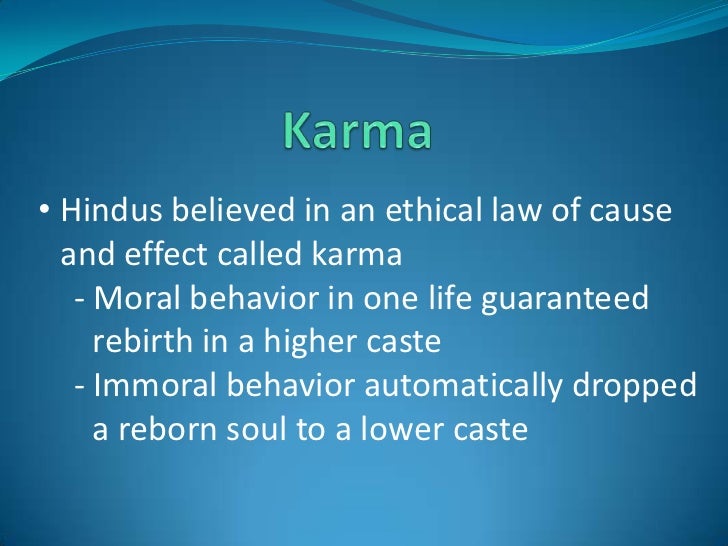 Karma

• Hindus believed in an ethical law of cause and effect called karma
- Moral behavior in one life guaranteed rebirth in a higher caste
- Immoral behavior automatically dropped a reborn soul to a lower caste